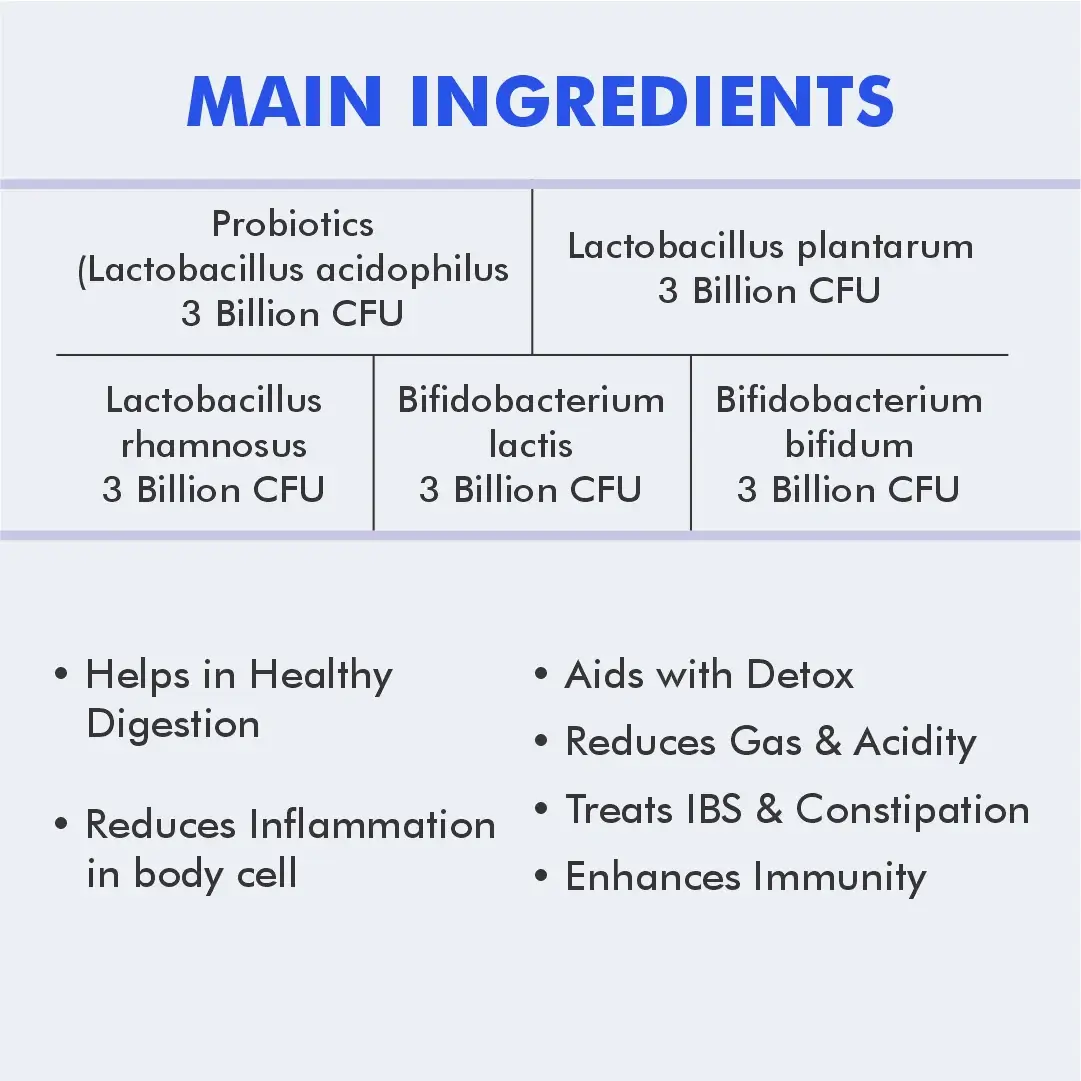 MAIN INGREDIENTS

Probiotics (Lactobacillus acidophilus 3 Billion CFU

Lactobacillus plantarum 3 Billion CFU

Lactobacillus rhamnosus 3 Billion CFU

Bifidobacterium lactis 3 Billion CFU

Bifidobacterium bifidum 3 Billion CFU

• Helps in Healthy Digestion

• Reduces Inflammation in body cell

• Aids with Detox
• Reduces Gas & Acidity
• Treats IBS & Constipation
• Enhances Immunity